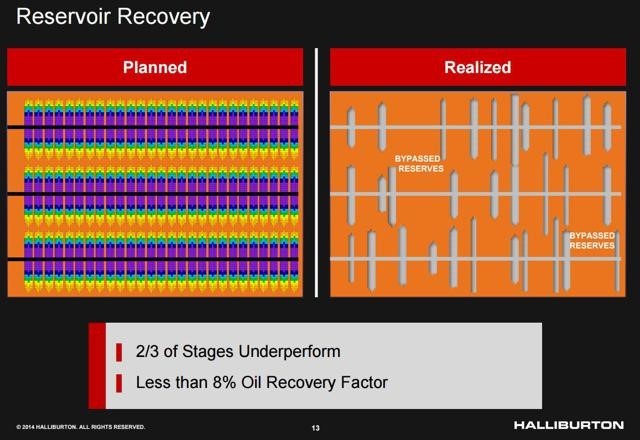 Reservoir Recovery

Planned

Realized

BYPASSED RESERVES

BYPASSED RESERVES

2/3 of Stages Underperform

Less than 8% Oil Recovery Factor

© 2014 HALLIBURTON. ALL RIGHTS RESERVED.

13

HALLIBURTON